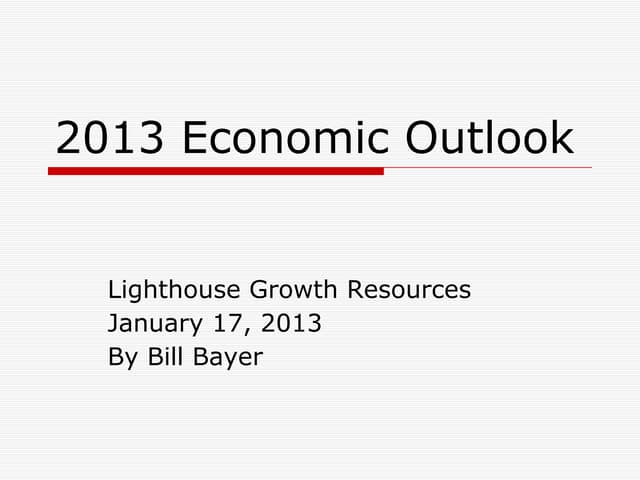 2013 Economic Outlook

Lighthouse Growth Resources
January 17, 2013
By Bill Bayer